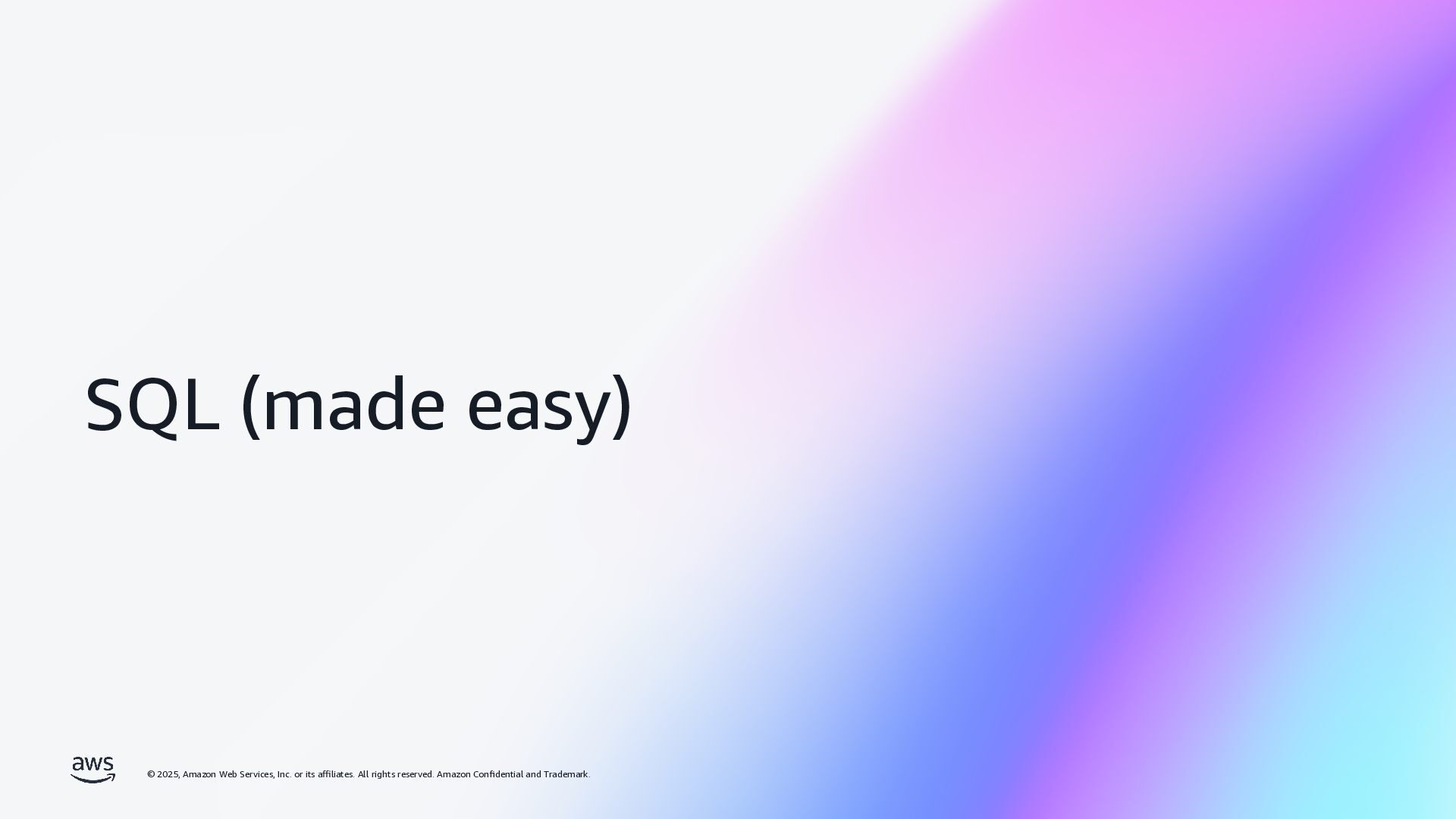 SQL (made easy)

aws

© 2025, Amazon Web Services, Inc. or its affiliates. All rights reserved. Amazon Confidential and Trademark.